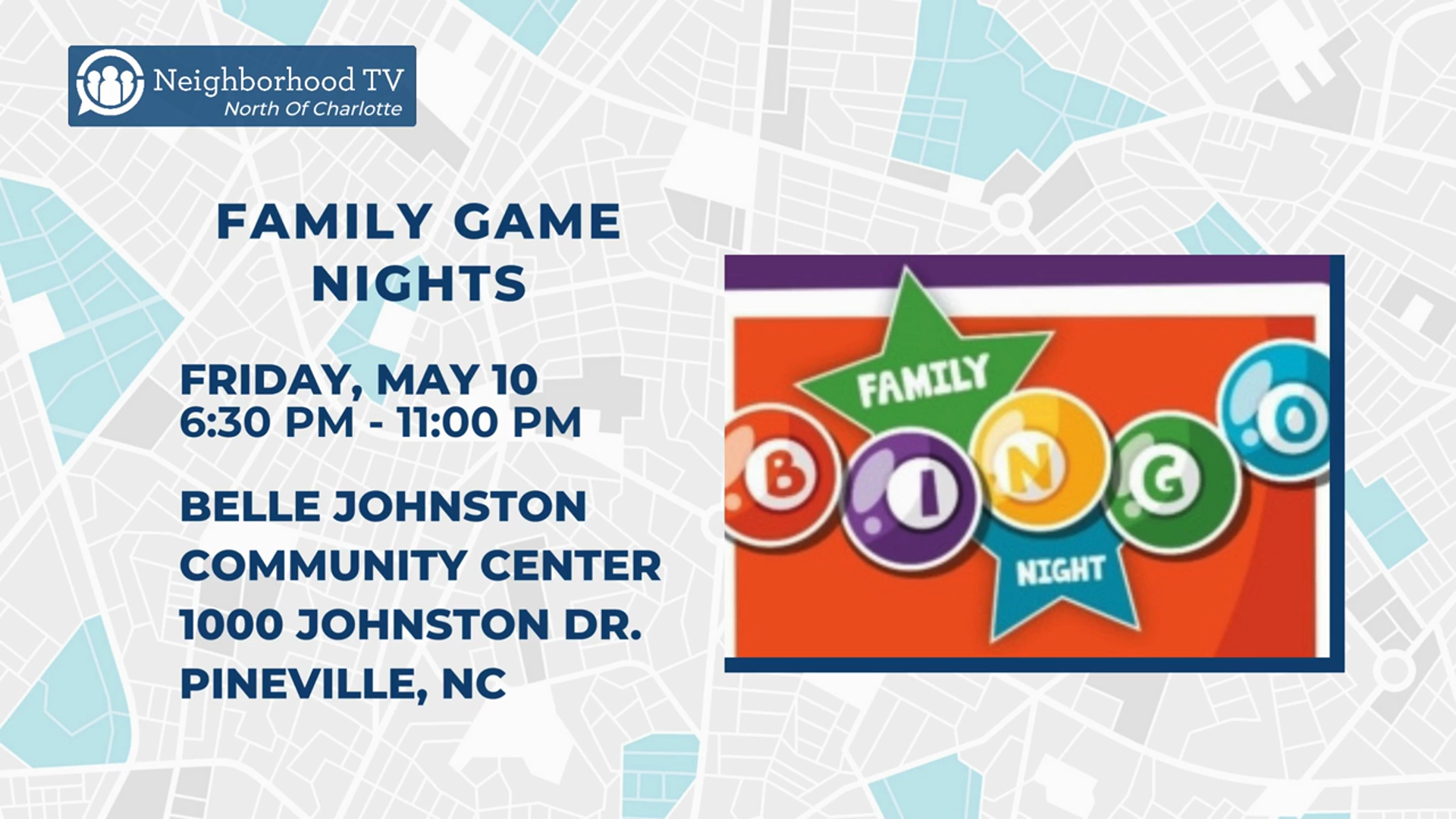 Neighborhood TV
North Of Charlotte

FAMILY GAME NIGHTS

FRIDAY, MAY 10
6:30 PM - 11:00 PM

BELLE JOHNSTON COMMUNITY CENTER
1000 JOHNSTON DR.
PINEVILLE, NC

FAMILY
B I N G O
NIGHT